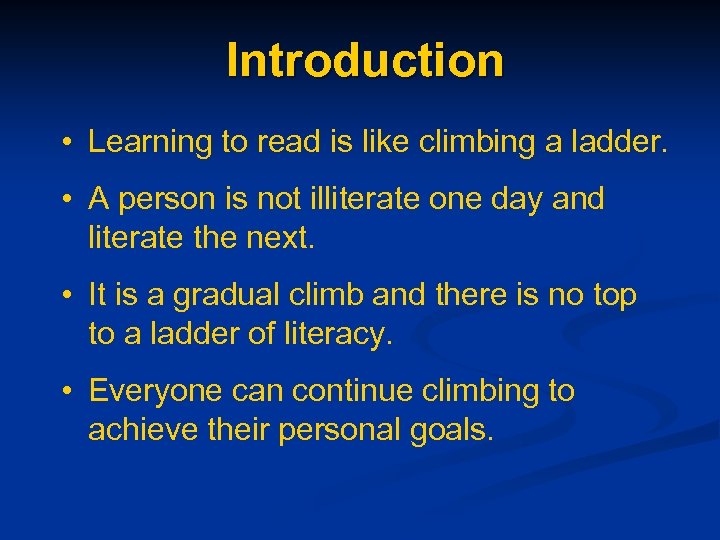 Introduction

• Learning to read is like climbing a ladder.

• A person is not illiterate one day and literate the next.

• It is a gradual climb and there is no top to a ladder of literacy.

• Everyone can continue climbing to achieve their personal goals.